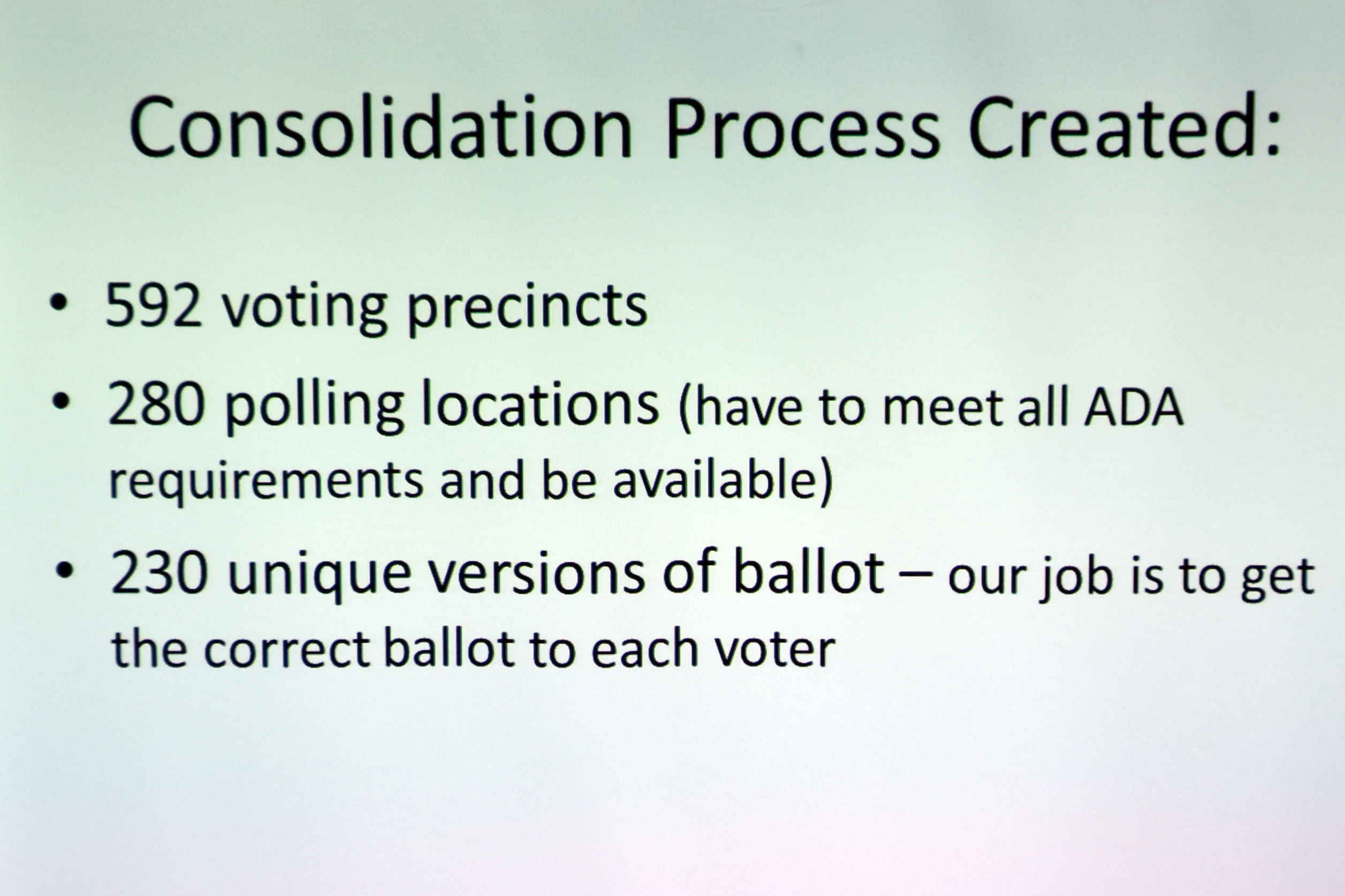 Consolidation Process Created:

• 592 voting precincts
• 280 polling locations (have to meet all ADA requirements and be available)
• 230 unique versions of ballot – our job is to get the correct ballot to each voter